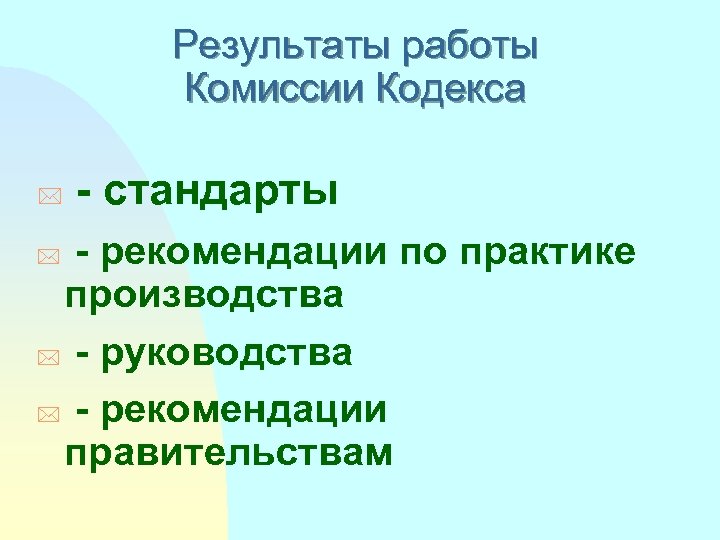 Результаты работы Комиссии Кодекса

- стандарты

- рекомендации по практике производства

- руководства

- рекомендации правительствам